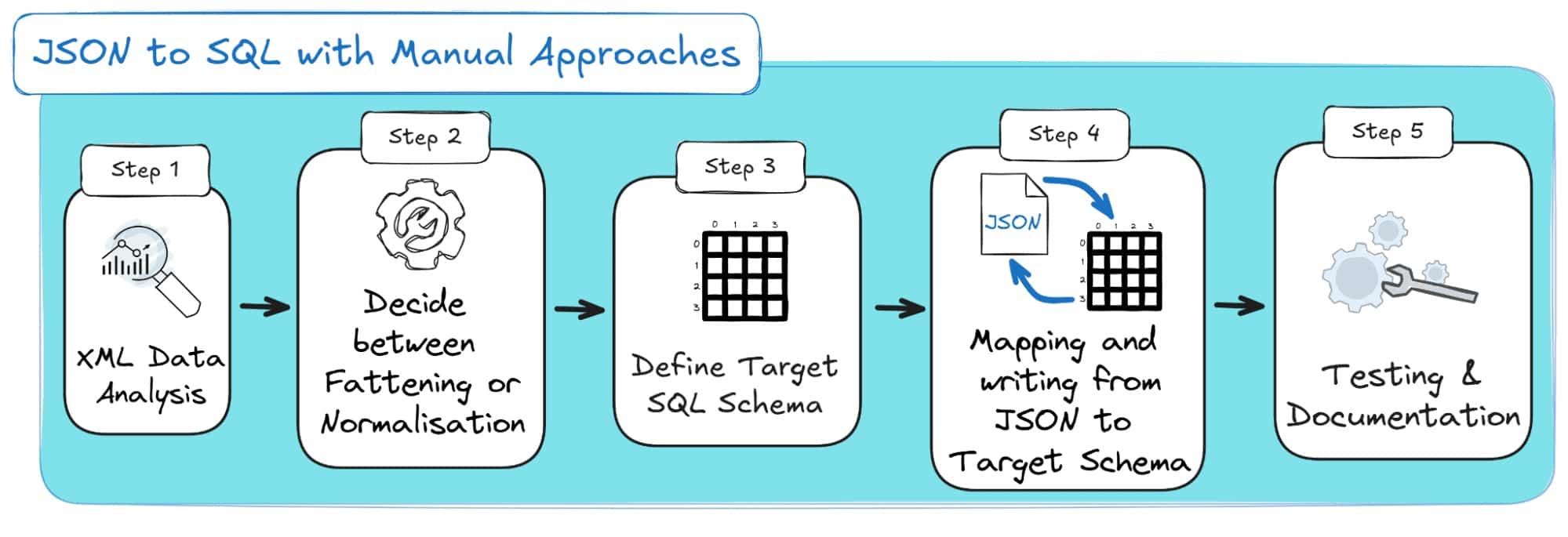 JSON to SQL with Manual Approaches

Step 1

XML Data Analysis

Step 2

Decide between Fattening or Normalisation

Step 3

0 1 2 3
0
1
2
3

Define Target SQL Schema

Step 4

JSON

0 1 2 3
0
1
2
3

Mapping and writing from JSON to Target Schema

Step 5

Testing & Documentation